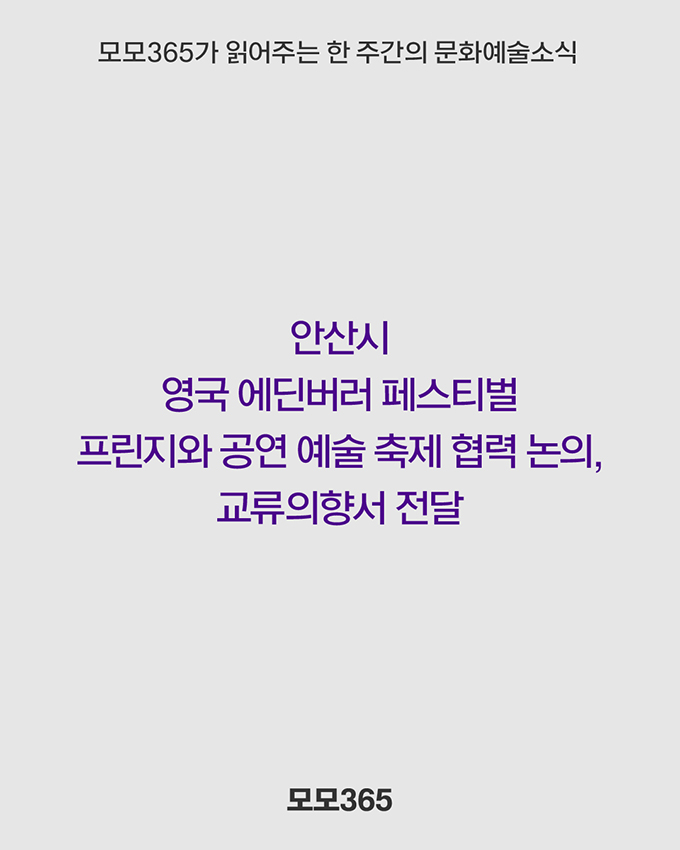 모모365가 읽어주는 한 주간의 문화예술소식

안산시
영국 에딘버러 페스티벌
프린지와 공연 예술 축제 협력 논의,
교류의향서 전달

모모365